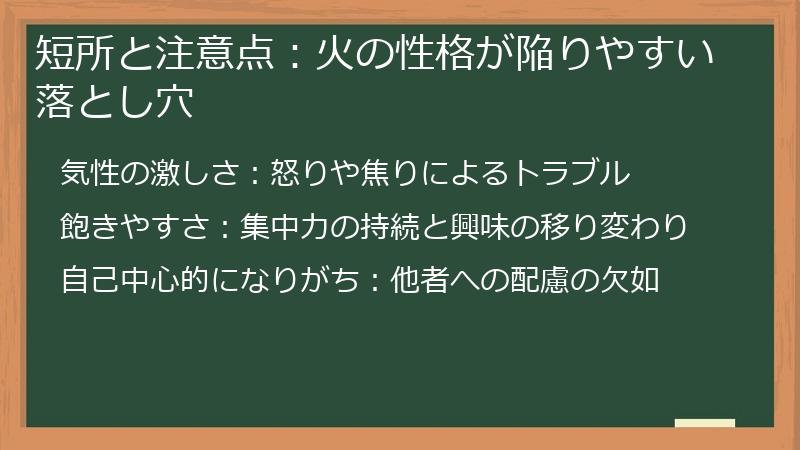 短所と注意点：火の性格が陥りやすい落とし穴

気性の激しさ：怒りや焦りによるトラブル

飽きやすさ：集中力の持続と興味の移り変わり

自己中心的になりがち：他者への配慮の欠如